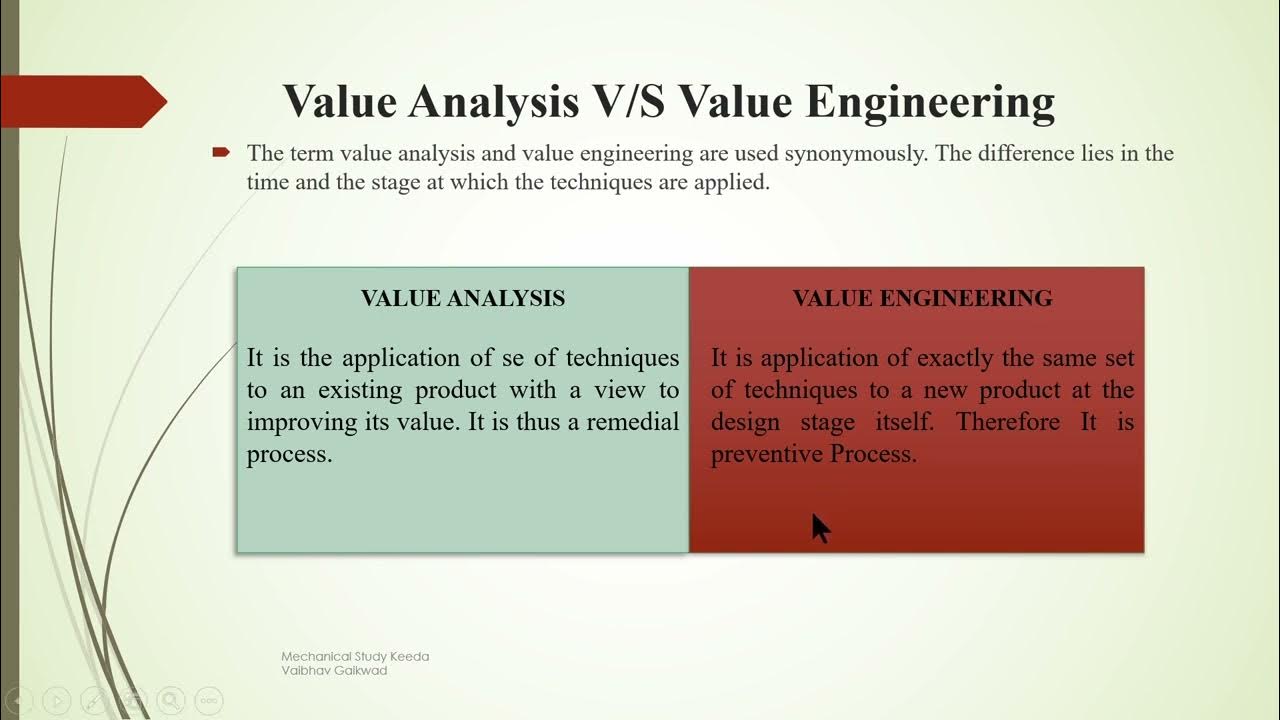 Value Analysis V/S Value Engineering

The term value analysis and value engineering are used synonymously. The difference lies in the time and the stage at which the techniques are applied.

| VALUE ANALYSIS | VALUE ENGINEERING |
|---|---|
| It is the application of se of techniques to an existing product with a view to improving its value. It is thus a remedial process. | It is application of exactly the same set of techniques to a new product at the design stage itself. Therefore It is preventive Process. |

Mechanical Study Keeda
Vaibhav Gaikwad